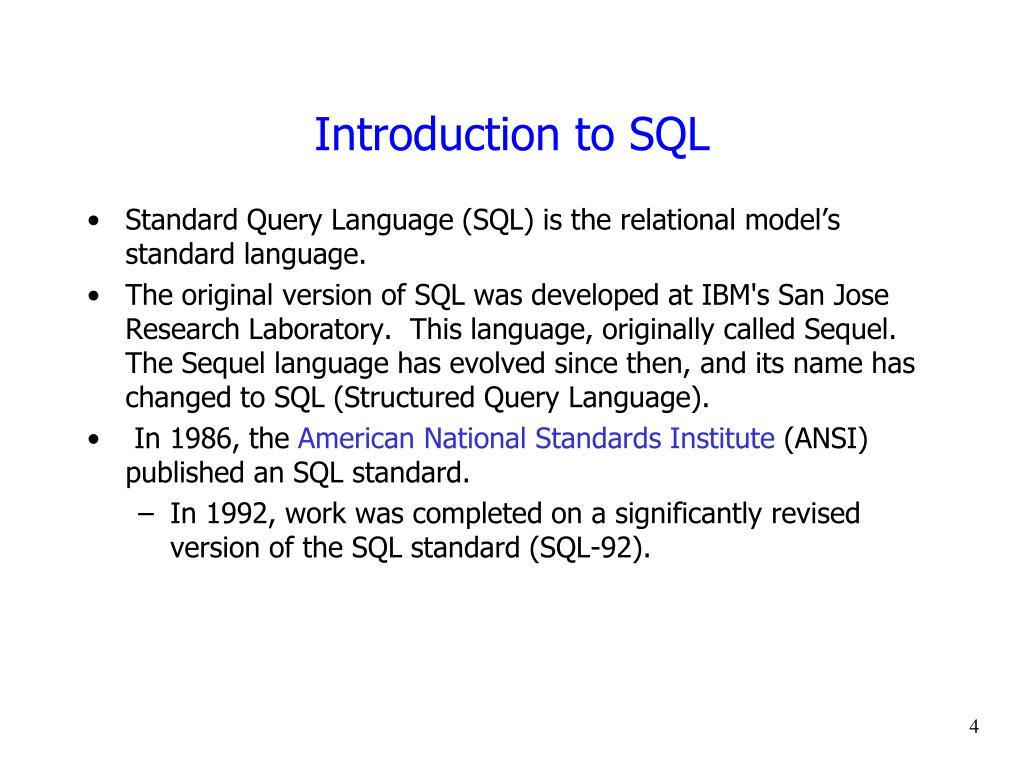 Introduction to SQL

• Standard Query Language (SQL) is the relational model’s standard language.

• The original version of SQL was developed at IBM's San Jose Research Laboratory. This language, originally called Sequel. The Sequel language has evolved since then, and its name has changed to SQL (Structured Query Language).

• In 1986, the American National Standards Institute (ANSI) published an SQL standard.

– In 1992, work was completed on a significantly revised version of the SQL standard (SQL-92).

4